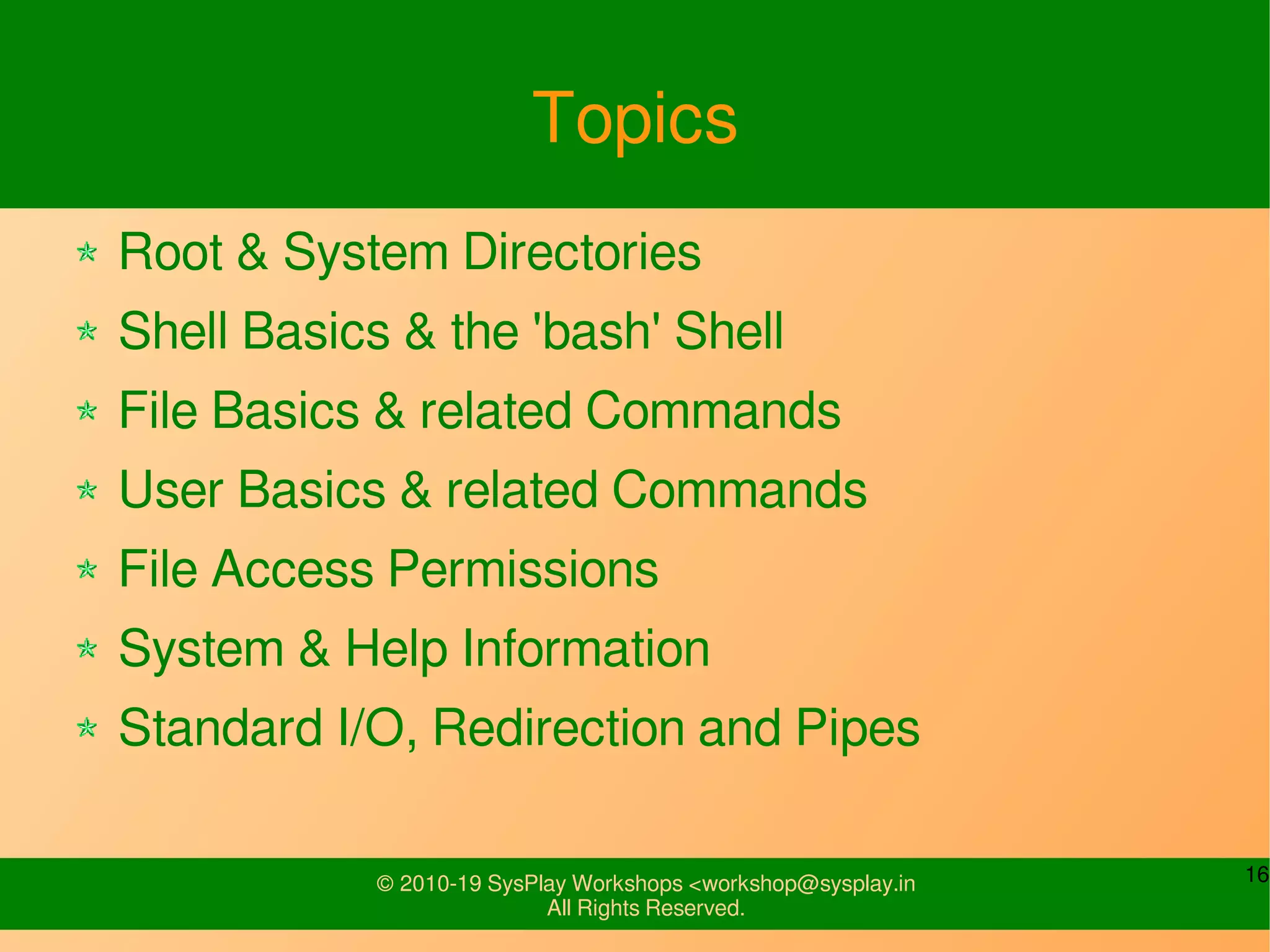 Topics

Root & System Directories

Shell Basics & the 'bash' Shell

File Basics & related Commands

User Basics & related Commands

File Access Permissions

System & Help Information

Standard I/O, Redirection and Pipes

© 2010-19 SysPlay Workshops <workshop@sysplay.in
All Rights Reserved.

16